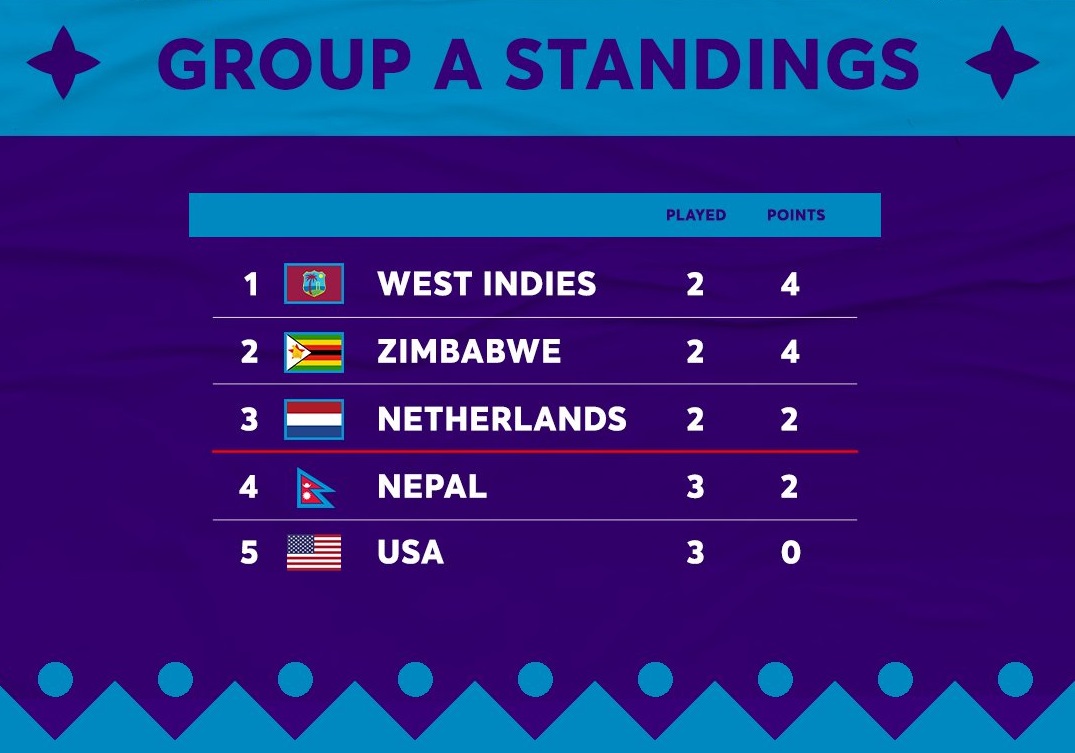 GROUP A STANDINGS

| | | PLAYED | POINTS |
|---|---|---|---|
| 1 | WEST INDIES | 2 | 4 |
| 2 | ZIMBABWE | 2 | 4 |
| 3 | NETHERLANDS | 2 | 2 |
| 4 | NEPAL | 3 | 2 |
| 5 | USA | 3 | 0 |